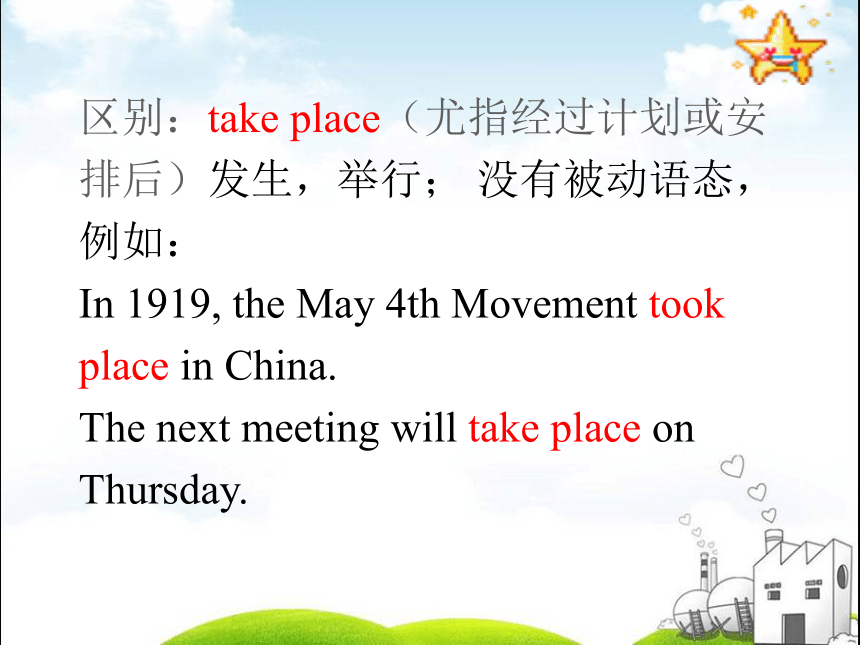 区别：take place（尤指经过计划或安排后）发生，举行； 没有被动语态，例如：

In 1919, the May 4th Movement took place in China.

The next meeting will take place on Thursday.